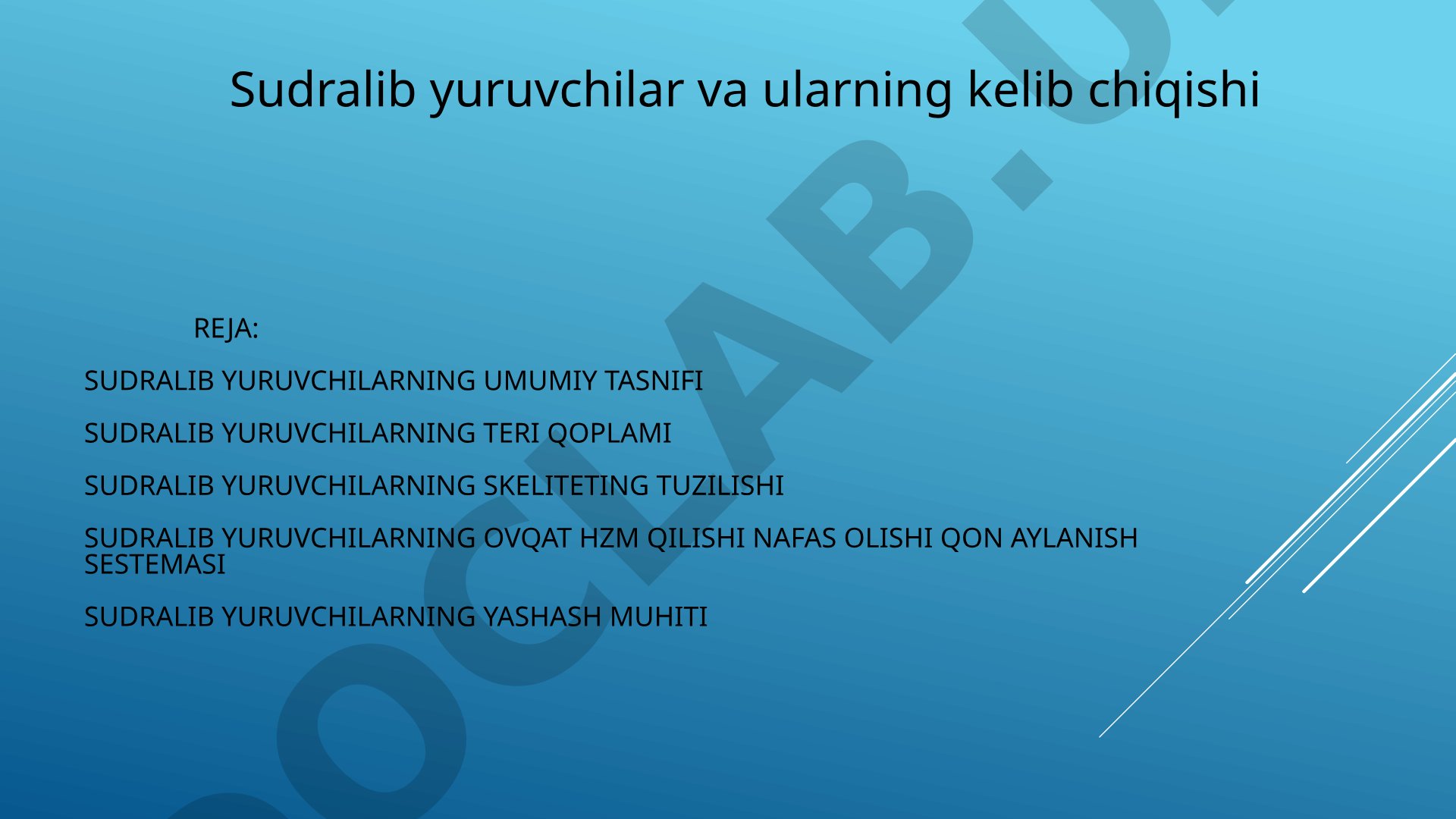 Sudralib yuruvchilar va ularning kelib chiqishi

REJA:

SUDRALIB YURUVCHILARNING UMUMIY TASNIFI

SUDRALIB YURUVCHILARNING TERI QOPLAMI

SUDRALIB YURUVCHILARNING SKELITETING TUZILISHI

SUDRALIB YURUVCHILARNING OVQAT HZM QILISHI NAFAS OLISHI QON AYLANISH SESTEMASI

SUDRALIB YURUVCHILARNING YASHASH MUHITI

OCLAB.U